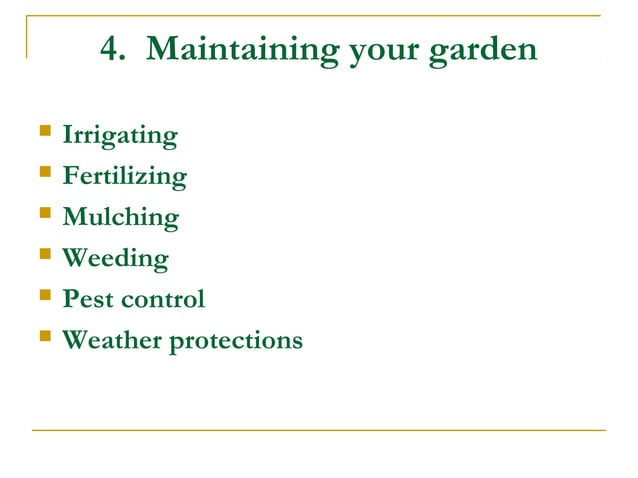 4. Maintaining your garden

- Irrigating
- Fertilizing
- Mulching
- Weeding
- Pest control
- Weather protections